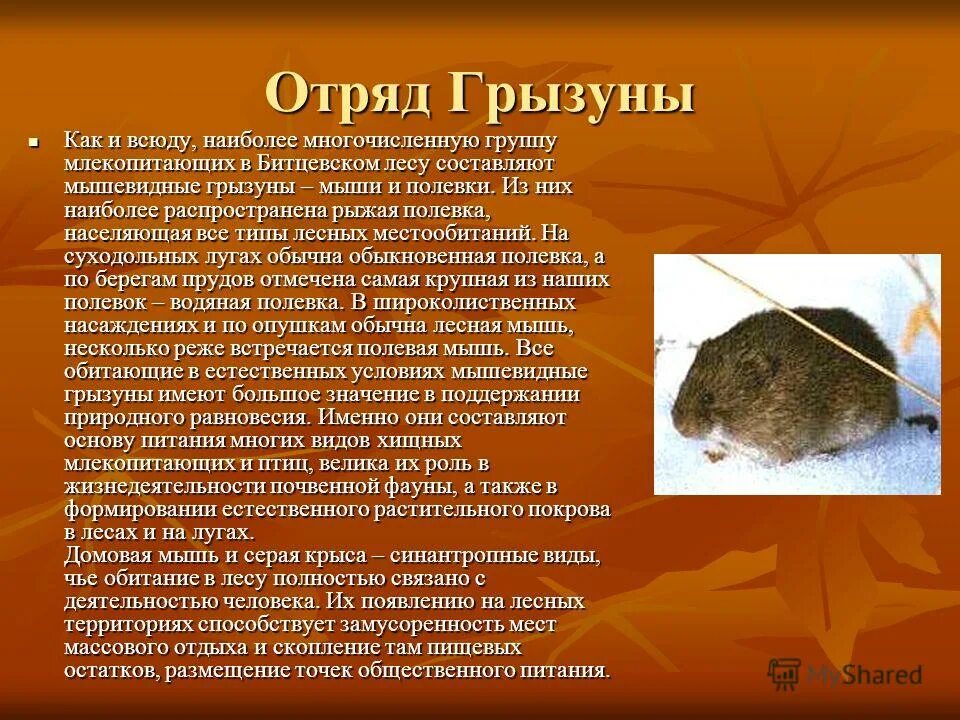 Отряд Грызуны

Как и всюду, наиболее многочисленную группу млекопитающих в Битцевском лесу составляют мышевидные грызуны – мыши и полевки. Из них наиболее распространена рыжая полевка, населяющая все типы лесных местообитаний. На суходольных лугах обычна обыкновенная полевка, а по берегам прудов отмечена самая крупная из наших полевок – водяная полевка. В широколиственных насаждениях и по опушкам обычна лесная мышь, несколько реже встречается полевая мышь. Все обитающие в естественных условиях мышевидные грызуны имеют большое значение в поддержании природного равновесия. Именно они составляют основу питания многих видов хищных млекопитающих и птиц, велика их роль в жизнедеятельности почвенной фауны, а также в формировании естественного растительного покрова в лесах и на лугах.
Домовая мышь и серая крыса – синантропные виды, чье обитание в лесу полностью связано с деятельностью человека. Их появлению на лесных территориях способствует замусоренность мест массового отдыха и скопление там пищевых остатков, размещение точек общественного питания.

MyShared